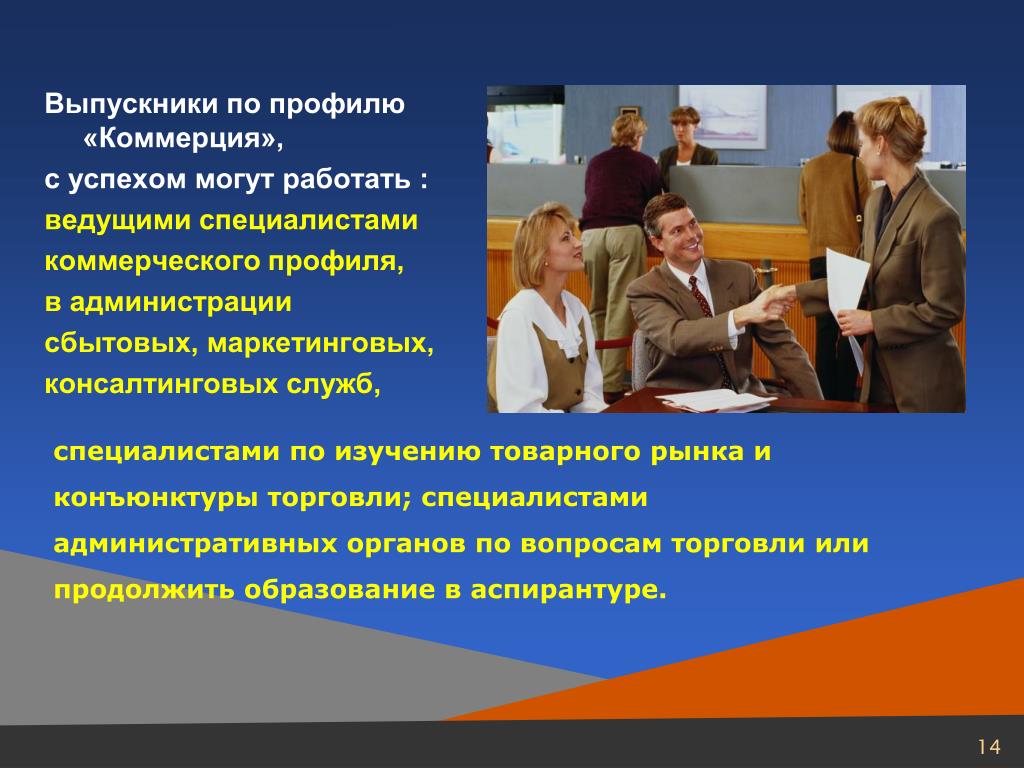 Выпускники по профилю «Коммерция»,
с успехом могут работать :
ведущими специалистами коммерческого профиля,
в администрации сбытовых, маркетинговых, консалтинговых служб,

специалистами по изучению товарного рынка и конъюнктуры торговли; специалистами административных органов по вопросам торговли или продолжить образование в аспирантуре.

14